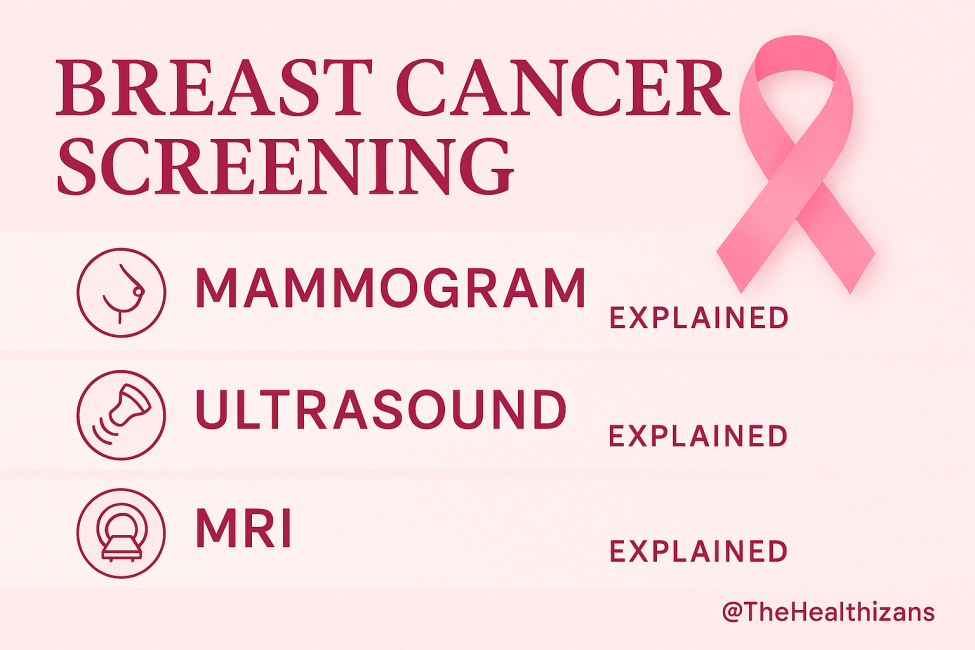 BREAST CANCER SCREENING

MAMMOGRAM EXPLAINED

ULTRASOUND EXPLAINED

MRI EXPLAINED

@TheHealthizans